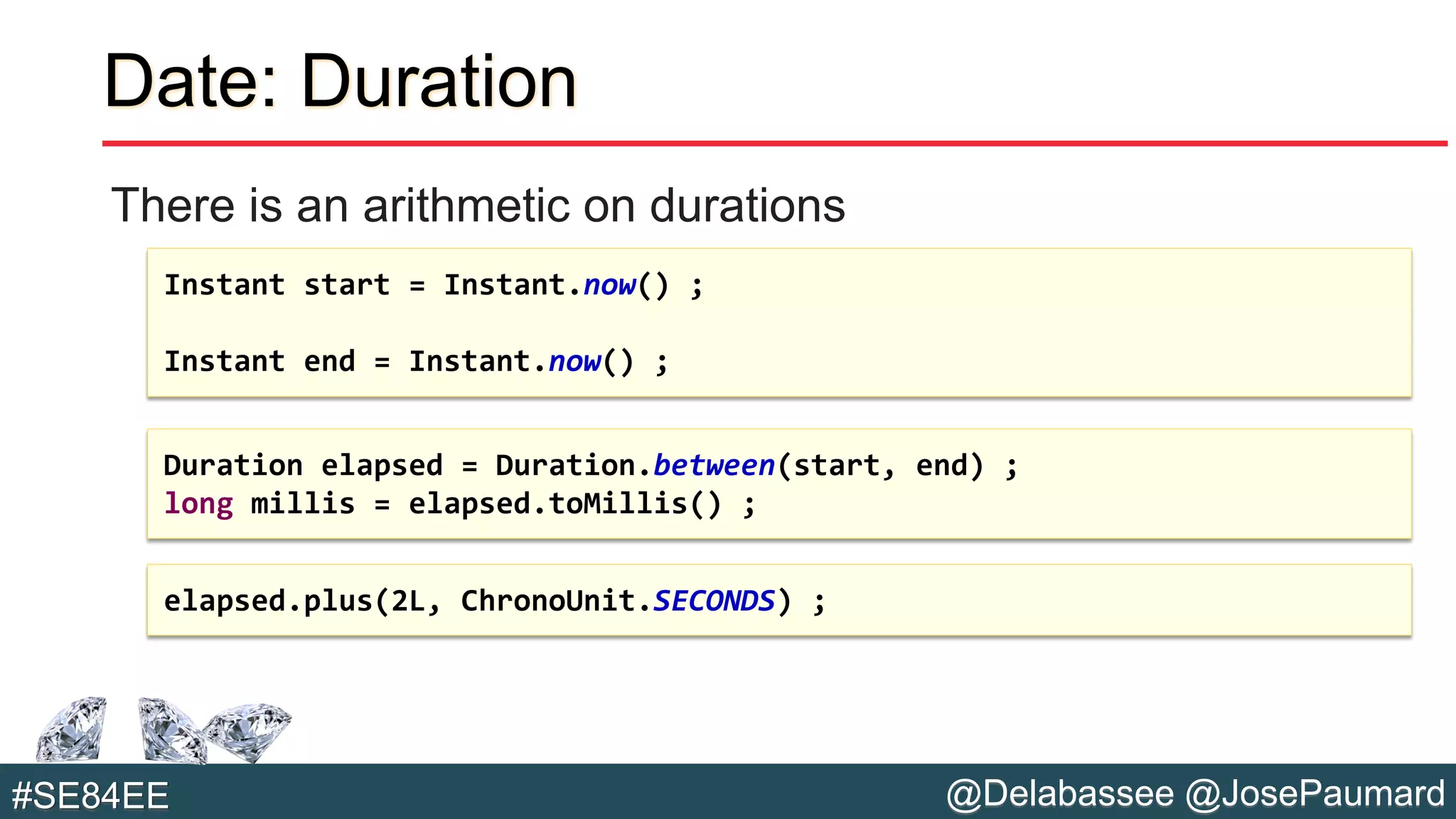 Date: Duration

There is an arithmetic on durations

Instant start = Instant.now() ;

Instant end = Instant.now() ;

Duration elapsed = Duration.between(start, end) ;
long millis = elapsed.toMillis() ;

elapsed.plus(2L, ChronoUnit.SECONDS) ;

#SE84EE

@Delabassee @JosePaumard